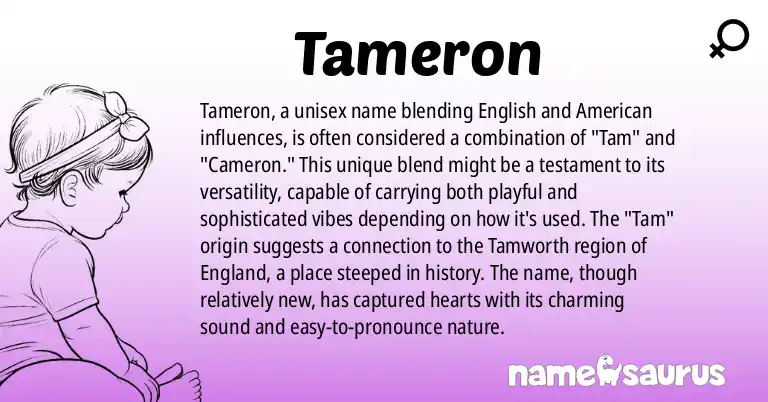 Tameron

Tameron, a unisex name blending English and American influences, is often considered a combination of "Tam" and "Cameron." This unique blend might be a testament to its versatility, capable of carrying both playful and sophisticated vibes depending on how it's used. The "Tam" origin suggests a connection to the Tamworth region of England, a place steeped in history. The name, though relatively new, has captured hearts with its charming sound and easy-to-pronounce nature.

namesaurus